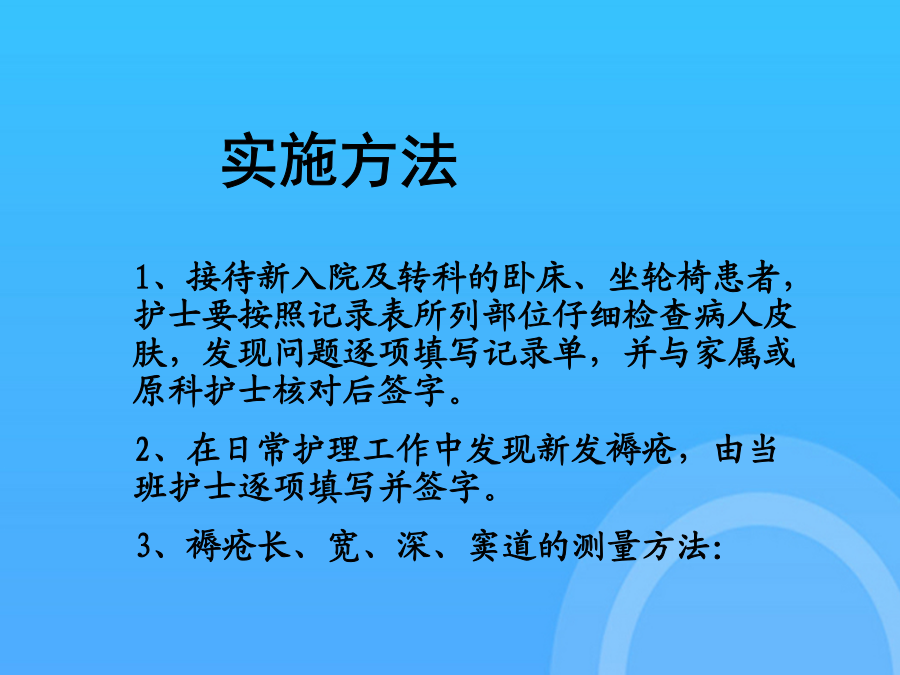 实施方法

1、接待新入院及转科的卧床、坐轮椅患者，护士要按照记录表所列部位仔细检查病人皮肤，发现问题逐项填写记录单，并与家属或原科护士核对后签字。

2、在日常护理工作中发现新发褥疮，由当班护士逐项填写并签字。

3、褥疮长、宽、深、窦道的测量方法：